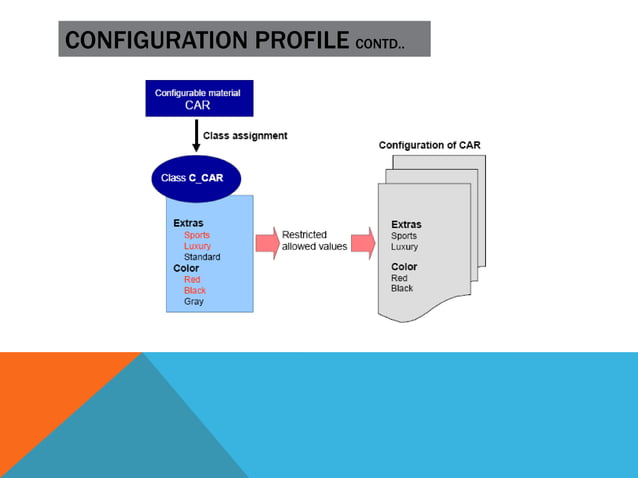 CONFIGURATION PROFILE CONTD..

Configurable material
CAR

Class assignment

Class C_CAR

Extras
Sports
Luxury
Standard
Color
Red
Black
Gray

Restricted allowed values

Configuration of CAR

Extras
Sports
Luxury

Color
Red
Black